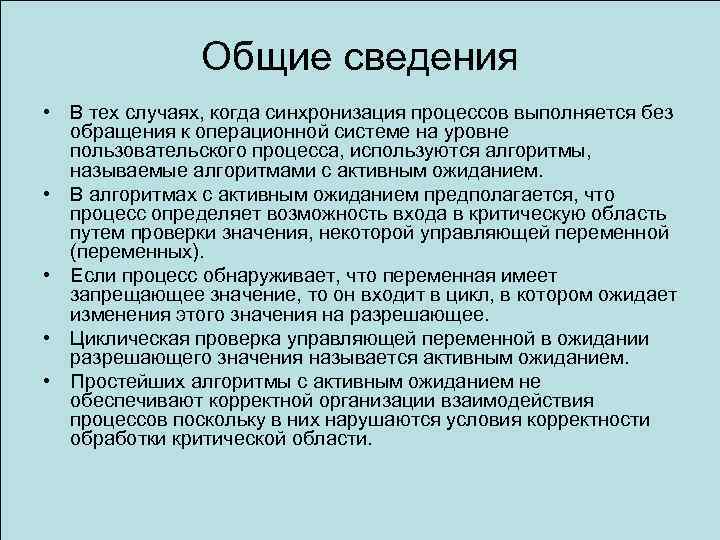 Общие сведения

• В тех случаях, когда синхронизация процессов выполняется без обращения к операционной системе на уровне пользовательского процесса, используются алгоритмы, называемые алгоритмами с активным ожиданием.
• В алгоритмах с активным ожиданием предполагается, что процесс определяет возможность входа в критическую область путем проверки значения, некоторой управляющей переменной (переменных).
• Если процесс обнаруживает, что переменная имеет запрещающее значение, то он входит в цикл, в котором ожидает изменения этого значения на разрешающее.
• Циклическая проверка управляющей переменной в ожидании разрешающего значения называется активным ожиданием.
• Простейших алгоритмы с активным ожиданием не обеспечивают корректной организации взаимодействия процессов поскольку в них нарушаются условия корректности обработки критической области.